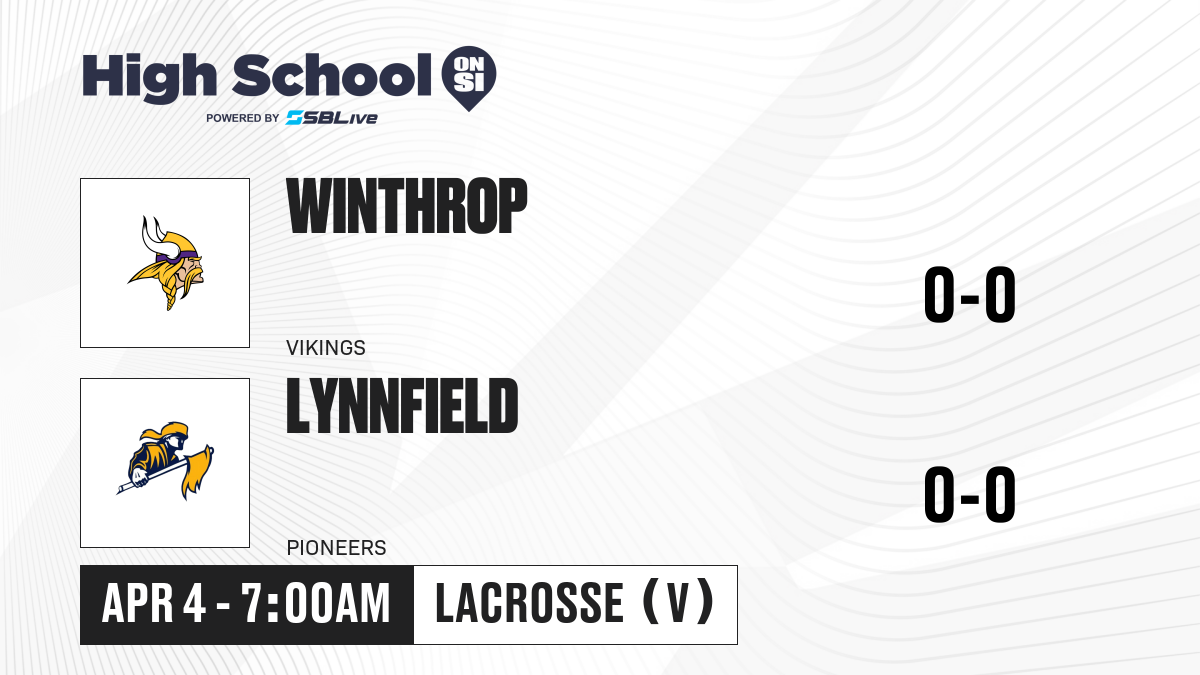 High School ON SI
POWERED BY SBLive

WINTHROP
VIKINGS
0-0

LYNNFIELD
PIONEERS
0-0

APR 4 - 7:00AM
LACROSSE (V)